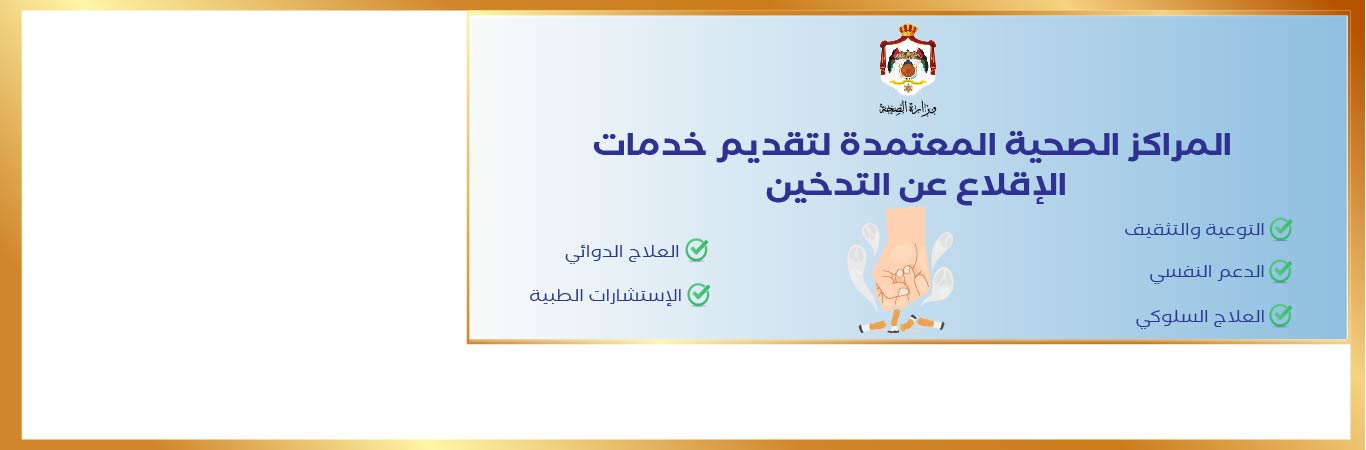 وزارة الصحة

المراكز الصحية المعتمدة لتقديم خدمات الإقلاع عن التدخين

التوعية والتثقيف

الدعم النفسي

العلاج السلوكي

العلاج الدوائي

الإستشارات الطبية